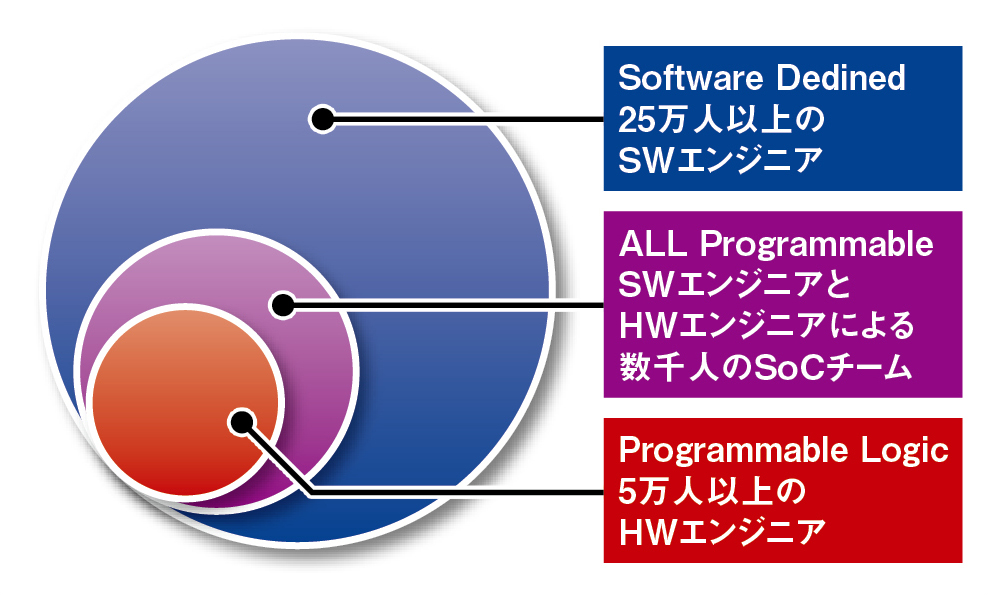 Software Dedined
25万人以上の
SWエンジニア

ALL Programmable
SWエンジニアと
HWエンジニアによる
数千人のSoCチーム

Programmable Logic
5万人以上の
HWエンジニア